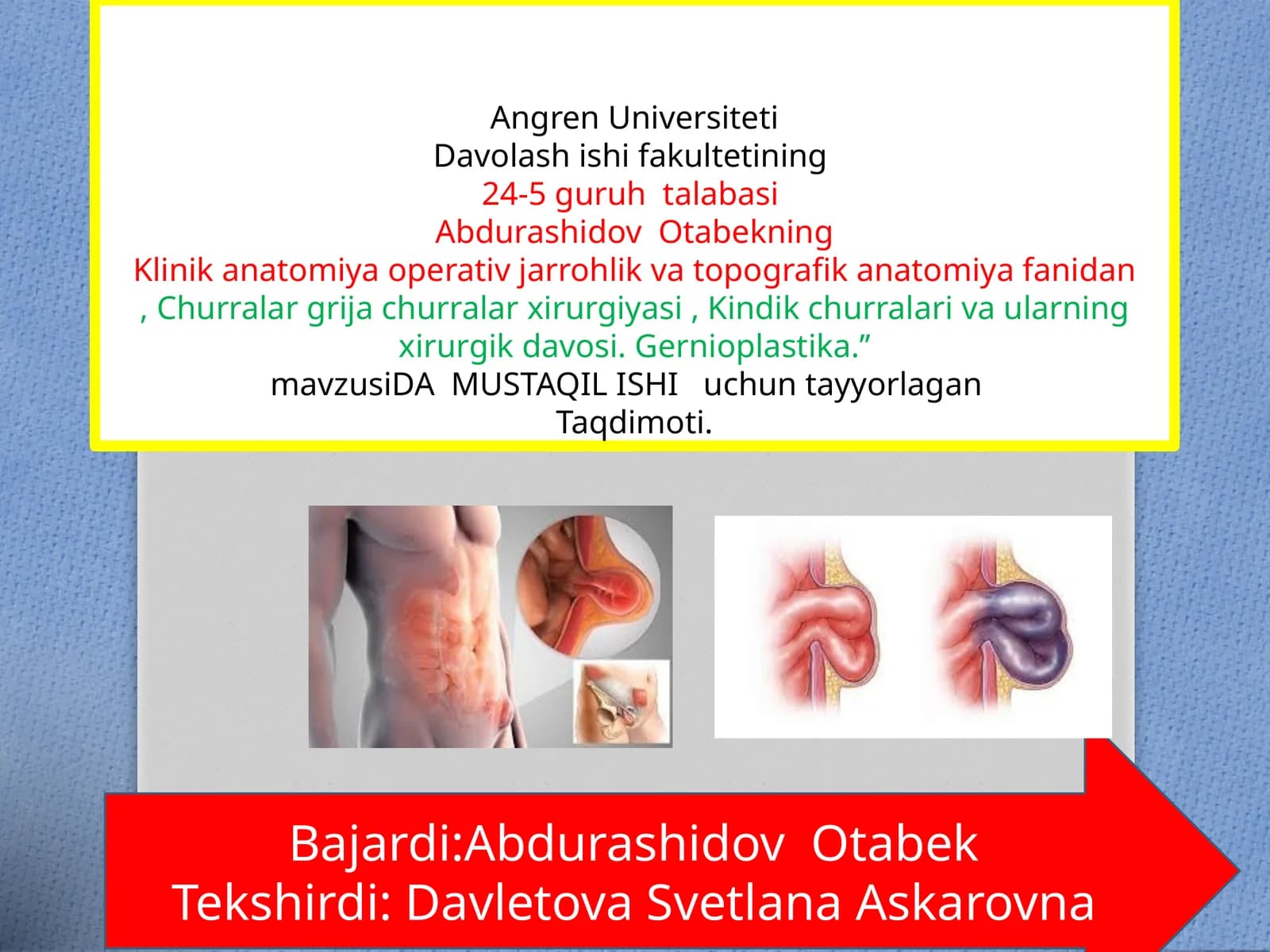 Angren Universiteti
Davolash ishi fakultetining
24-5 guruh talabasi
Abdurashidov Otabekning
Klinik anatomiya operativ jarrohlik va topografik anatomiya fanidan
, Churralar grija churralar xirurgiyasi , Kindik churralari va ularning xirurgik davosi. Gernioplastika."
mavzusiDA MUSTAQIL ISHI uchun tayyorlagan
Taqdimoti.

Bajardi:Abdurashidov Otabek
Tekshirdi: Davletova Svetlana Askarovna